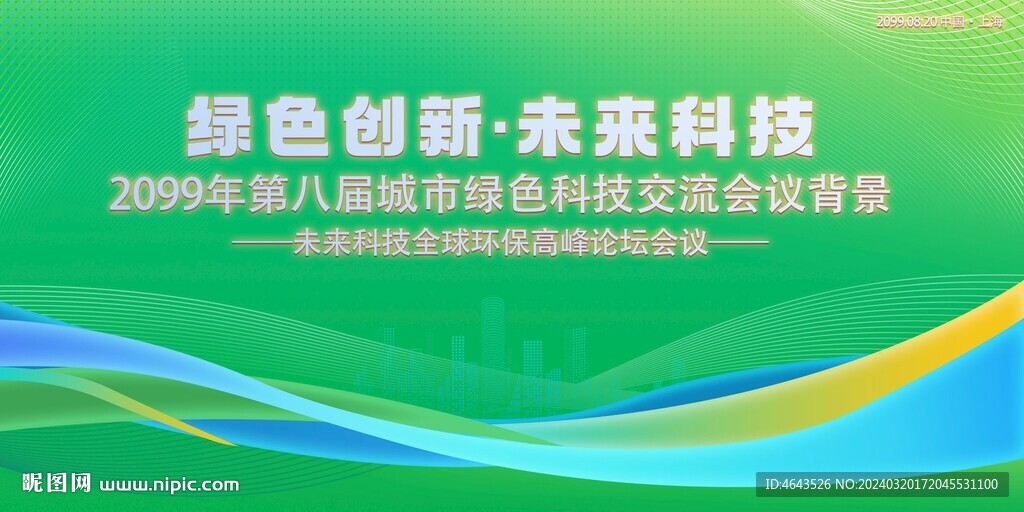 2099.08.20 中国 · 上海

绿色创新·未来科技

2099年第八届城市绿色科技交流会议背景

——未来科技全球环保高峰论坛会议——

昵图网 www.nipic.com

ID:4643526 NO:20240320172045531100